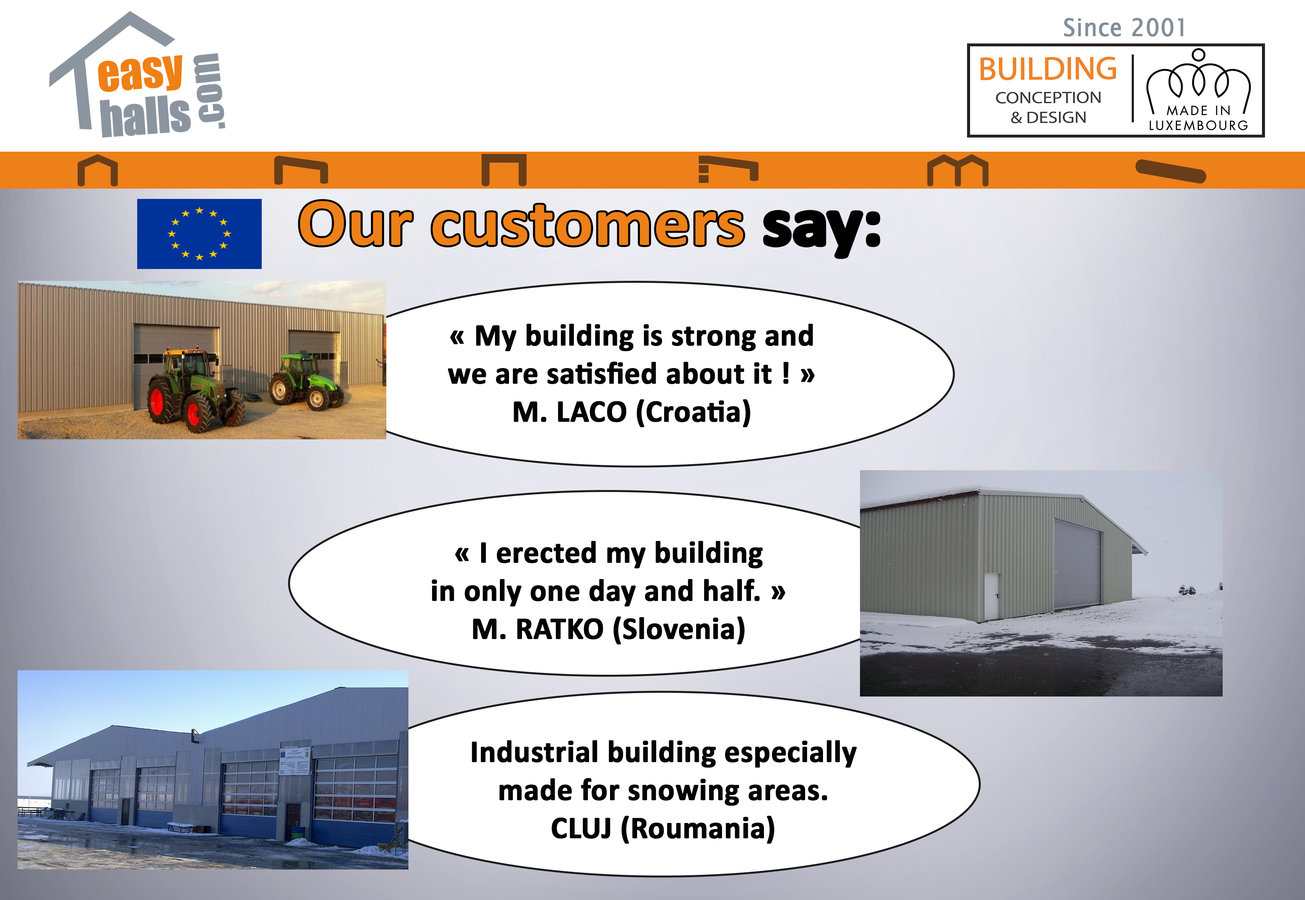 easy halls .com

Since 2001

BUILDING CONCEPTION & DESIGN

MADE IN LUXEMBOURG

Our customers say:

« My building is strong and we are satisfied about it ! »
M. LACO (Croatia)

« I erected my building in only one day and half. »
M. RATKO (Slovenia)

Industrial building especially made for snowing areas.
CLUJ (Roumania)